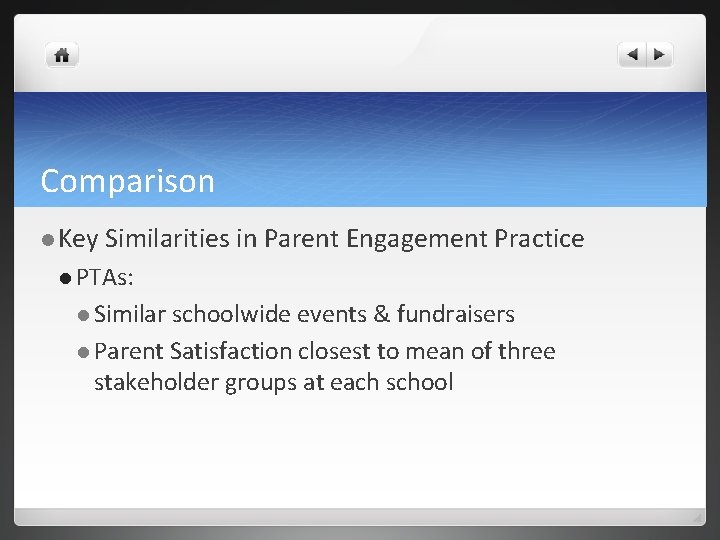 Comparison

Key Similarities in Parent Engagement Practice

PTAs:

Similar schoolwide events & fundraisers

Parent Satisfaction closest to mean of three stakeholder groups at each school